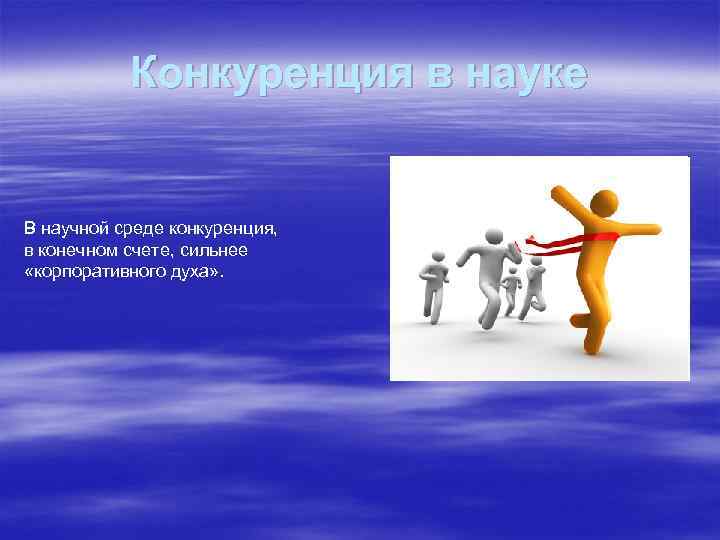 Конкуренция в науке

В научной среде конкуренция, в конечном счете, сильнее «корпоративного духа».